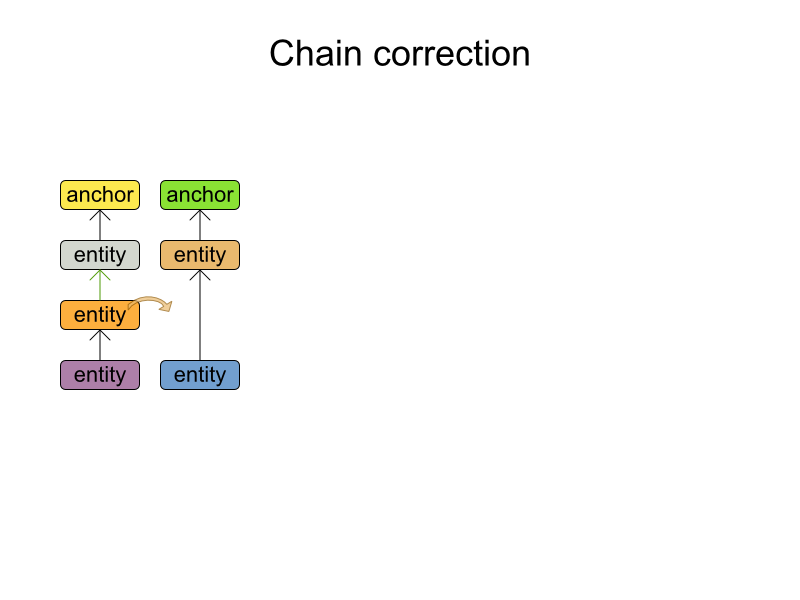 Chain correction

anchor
entity
entity
entity

anchor
entity
entity